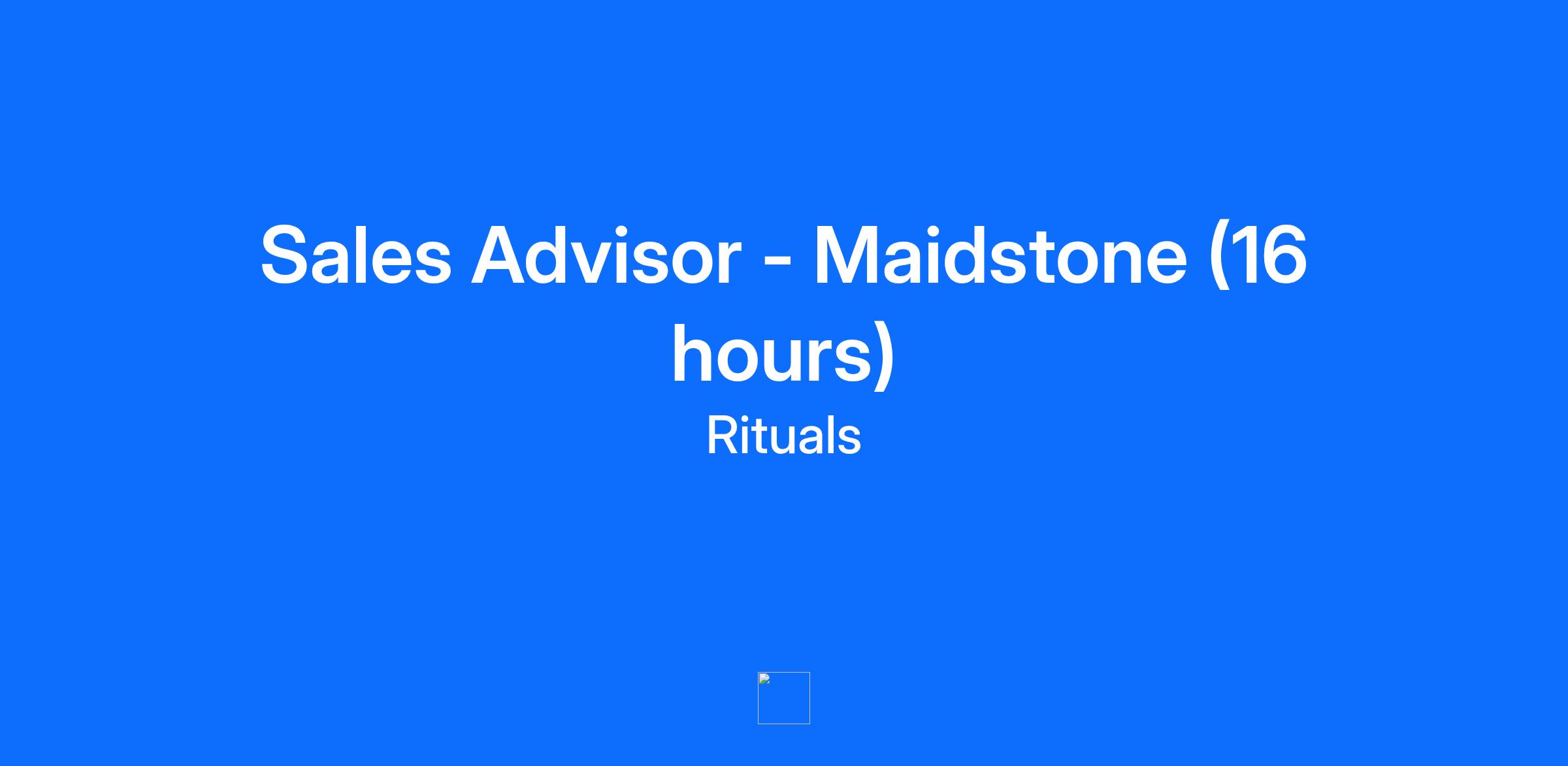 Sales Advisor - Maidstone (16 hours)

Rituals